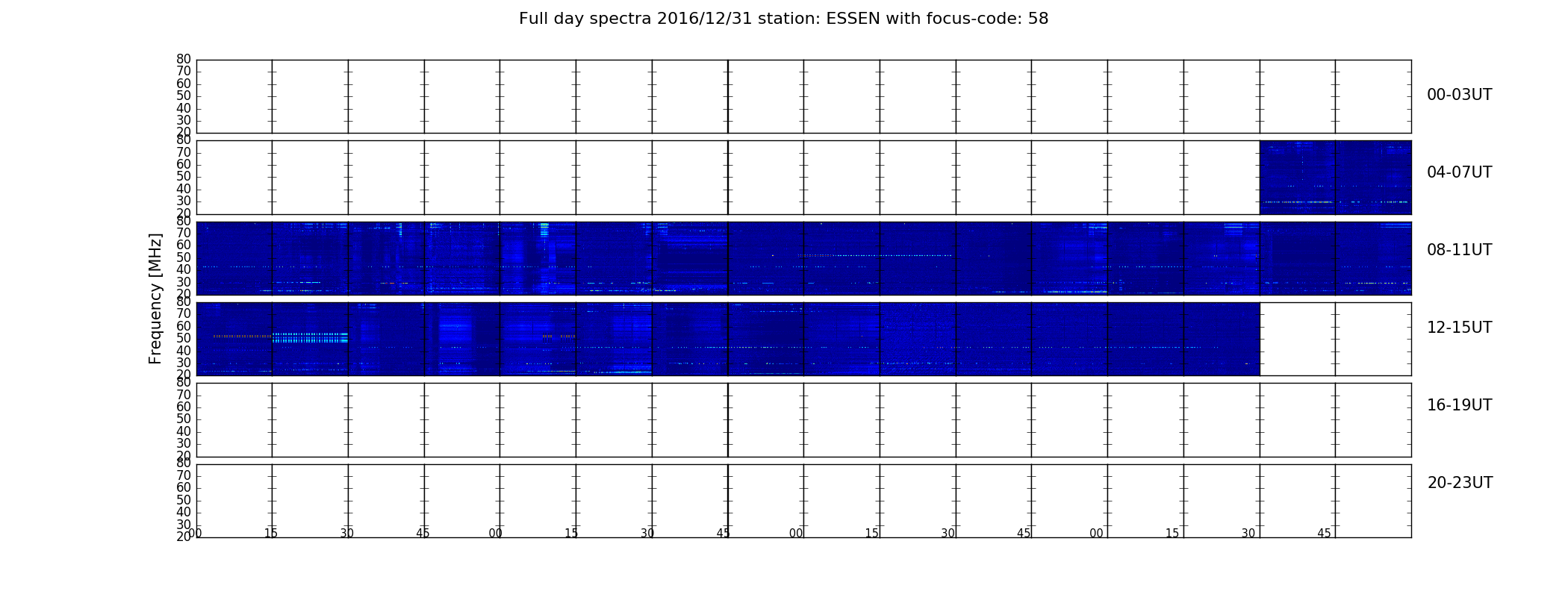 Full day spectra 2016/12/31 station: ESSEN with focus-code: 58

Frequency [MHz]

80
70
60
50
40
30
20

00-03UT

80
70
60
50
40
30
20

04-07UT

80
70
60
50
40
30
20

08-11UT

80
70
60
50
40
30
20

12-15UT

80
70
60
50
40
30
20

16-19UT

80
70
60
50
40
30
20

20-23UT

00 15 30 45 00 15 30 45 00 15 30 45 00 15 30 45